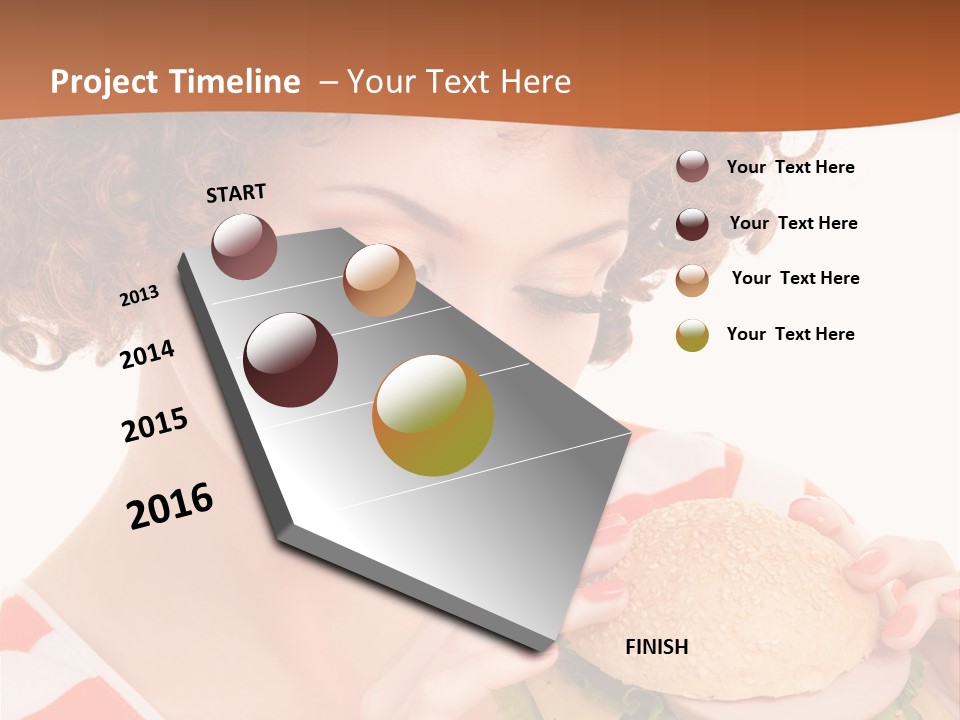 Project Timeline – Your Text Here

START

2013

2014

2015

2016

FINISH

Your Text Here

Your Text Here

Your Text Here

Your Text Here